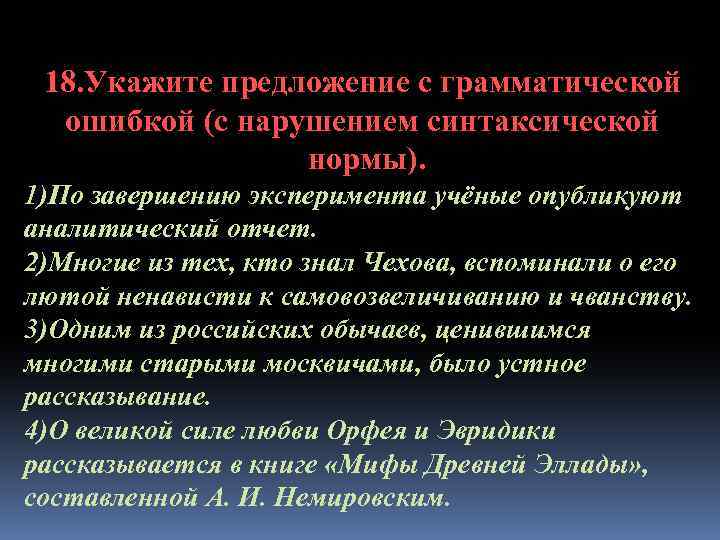 18.Укажите предложение с грамматической ошибкой (с нарушением синтаксической нормы).

1)По завершению эксперимента учёные опубликуют аналитический отчет.

2)Многие из тех, кто знал Чехова, вспоминали о его лютой ненависти к самовозвеличиванию и чванству.

3)Одним из российских обычаев, ценившимся многими старыми москвичами, было устное рассказывание.

4)О великой силе любви Орфея и Эвридики рассказывается в книге «Мифы Древней Эллады», составленной А. И. Немировским.